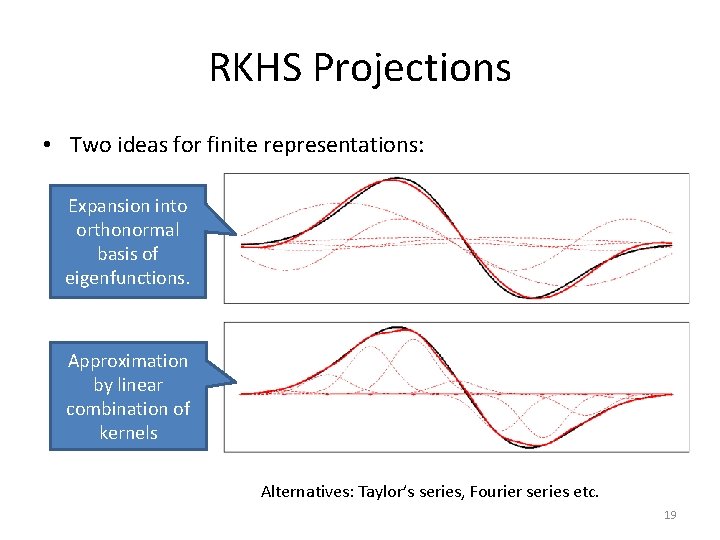 RKHS Projections

• Two ideas for finite representations:

Expansion into orthonormal basis of eigenfunctions.

Approximation by linear combination of kernels

Alternatives: Taylor's series, Fourier series etc.

19